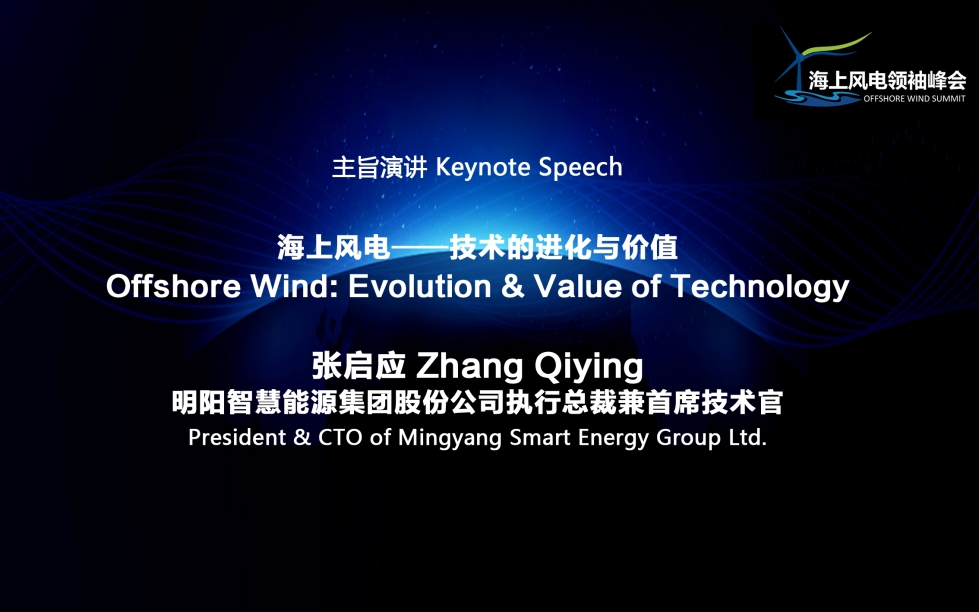 海上风电领袖峰会
OFFSHORE WIND SUMMIT

主旨演讲 Keynote Speech

海上风电——技术的进化与价值
Offshore Wind: Evolution & Value of Technology

张启应 Zhang Qiying
明阳智慧能源集团股份公司执行总裁兼首席技术官
President & CTO of Mingyang Smart Energy Group Ltd.